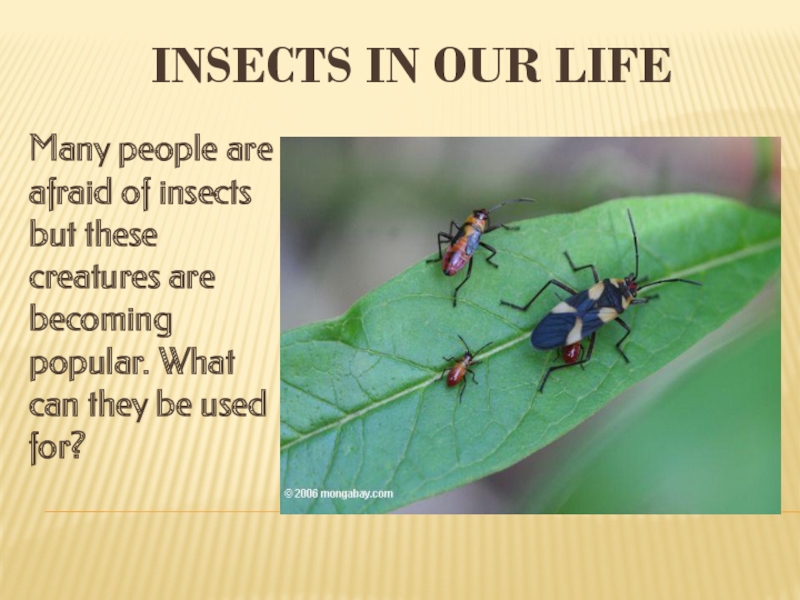 INSECTS IN OUR LIFE

Many people are afraid of insects but these creatures are becoming popular. What can they be used for?

© 2006 mongabay.com